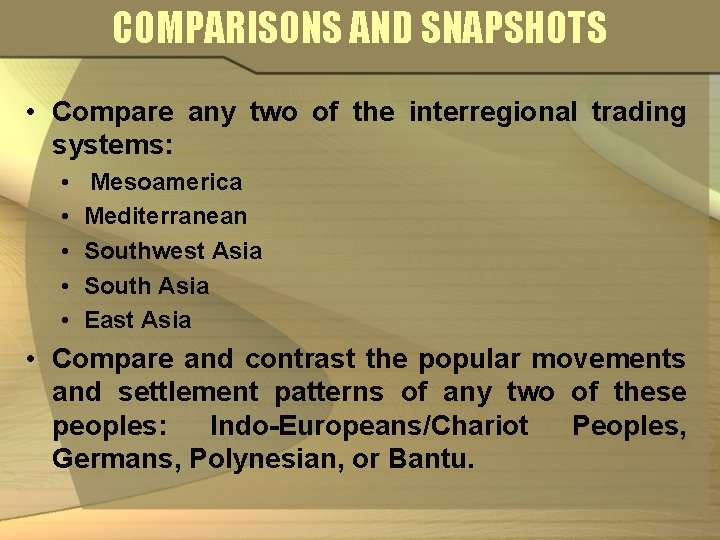 COMPARISONS AND SNAPSHOTS

• Compare any two of the interregional trading systems:
• Mesoamerica
• Mediterranean
• Southwest Asia
• South Asia
• East Asia

• Compare and contrast the popular movements and settlement patterns of any two of these peoples: Indo-Europeans/Chariot Peoples, Germans, Polynesian, or Bantu.